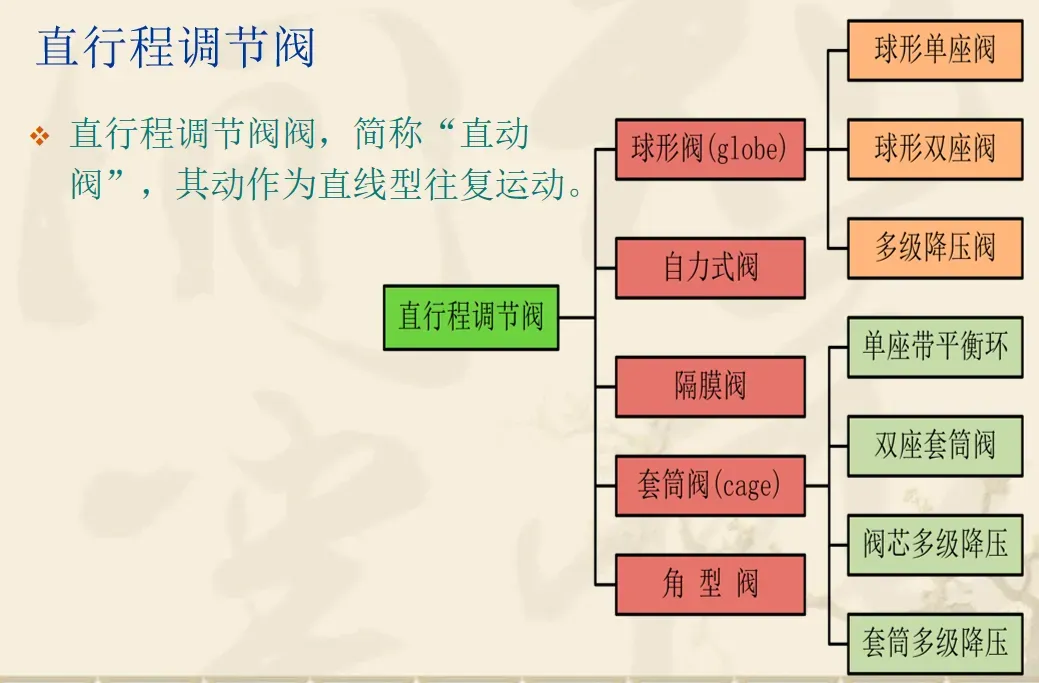 直行程调节阀

❖ 直行程调节阀阀，简称“直动阀”，其动作为直线型往复运动。

直行程调节阀

球形阀(globe)

自力式阀

隔膜阀

套筒阀(cage)

角 型 阀

球形单座阀

球形双座阀

多级降压阀

单座带平衡环

双座套筒阀

阀芯多级降压

套筒多级降压